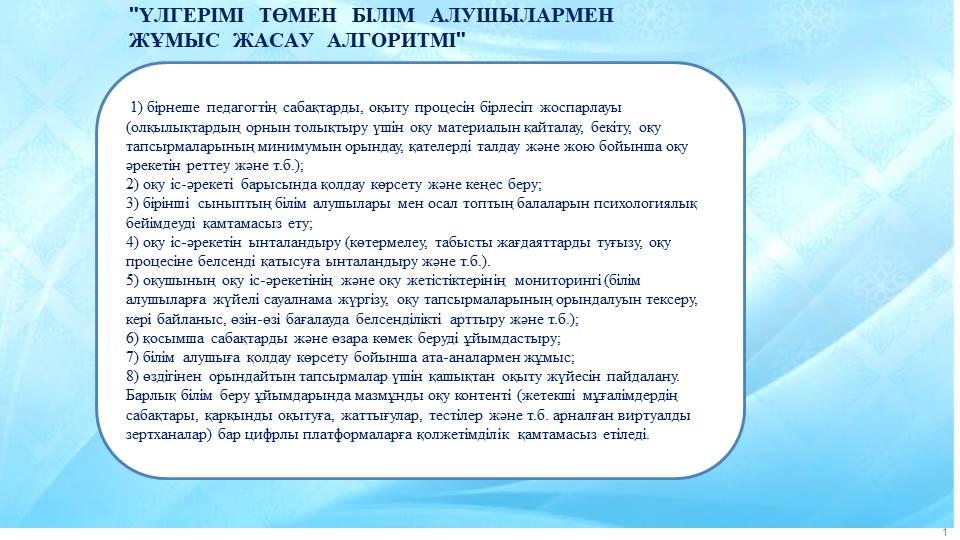 "ҮЛГЕРІМІ ТӨМЕН БІЛІМ АЛУШЫЛАРМЕН ЖҰМЫС ЖАСАУ АЛГОРИТМІ"

1) бірнеше педагогтің сабақтарды, оқыту процесін бірлесіп жоспарлауы (олқылықтардың орнын толықтыру үшін оқу материалын қайталау, бекіту, оқу тапсырмаларының минимумын орындау, қателерді талдау және жою бойынша оқу әрекетін реттеу және т.б.);
2) оқу іс-әрекеті барысында қолдау көрсету және кеңес беру;
3) бірінші сыныптың білім алушылары мен осал топтың балаларын психологиялық бейімдеуді қамтамасыз ету;
4) оқу іс-әрекетін ынталандыру (көтермелеу, табысты жағдаяттарды туғызу, оқу процесіне белсенді қатысуға ынталандыру және т.б.).
5) оқушының оқу іс-әрекетінің және оқу жетістіктерінің мониторингі (білім алушыларға жүйелі сауалнама жүргізу, оқу тапсырмаларының орындалуын тексеру, кері байланыс, өзін-өзі бағалауда белсенділікті арттыру және т.б.);
6) қосымша сабақтарды және өзара көмек беруді ұйымдастыру;
7) білім алушыға қолдау көрсету бойынша ата-аналармен жұмыс;
8) өздігінен орындайтын тапсырмалар үшін қашықтан оқыту жүйесін пайдалану. Барлық білім беру ұйымдарында мазмұнды оқу контенті (жетекші мұғалімдердің сабақтары, қарқынды оқытуға, жаттығулар, тестілер және т.б. арналған виртуалды зертханалар) бар цифрлы платформаларға қолжетімділік қамтамасыз етіледі.

1